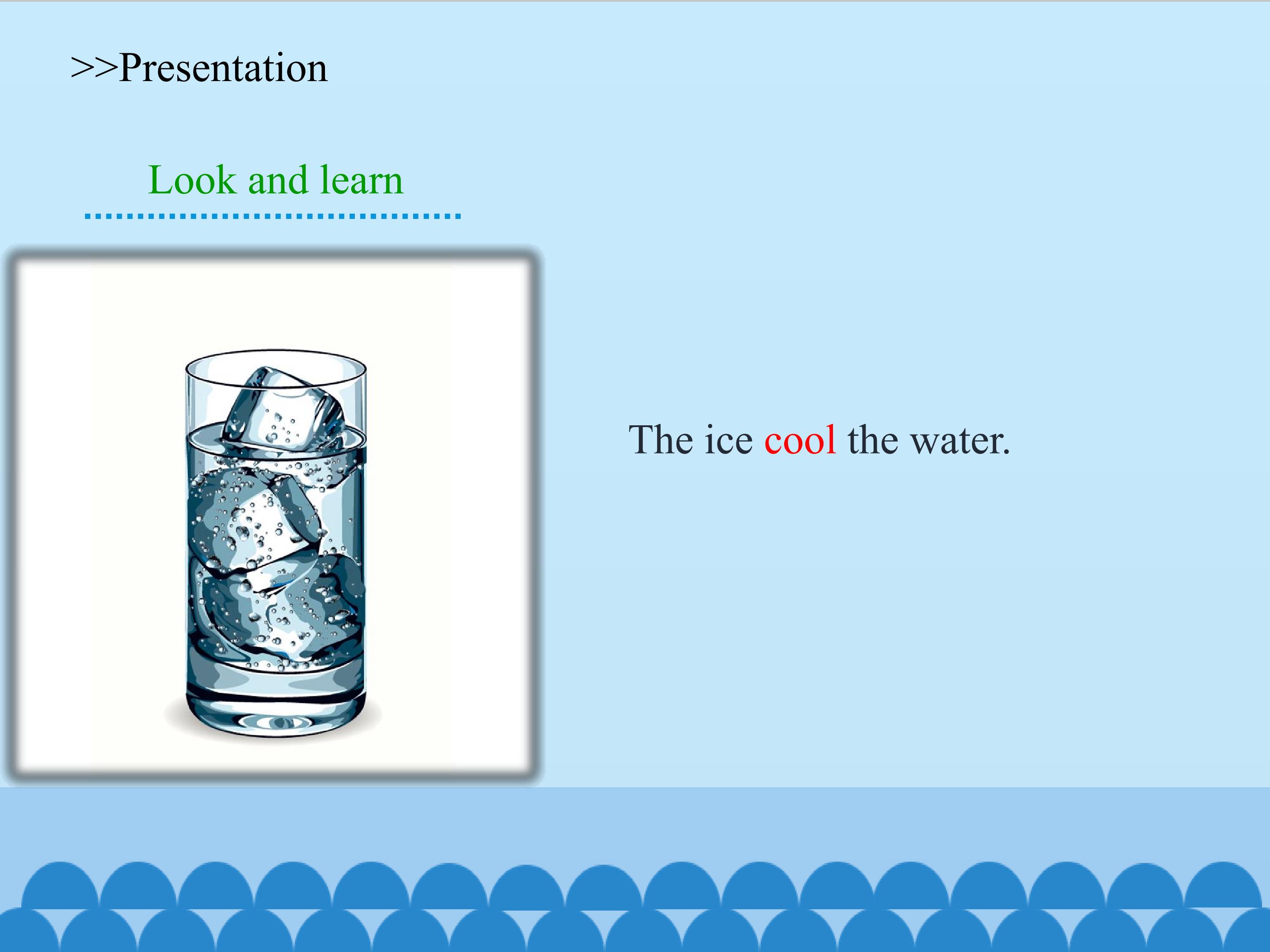 >>Presentation

Look and learn

The ice cool the water.